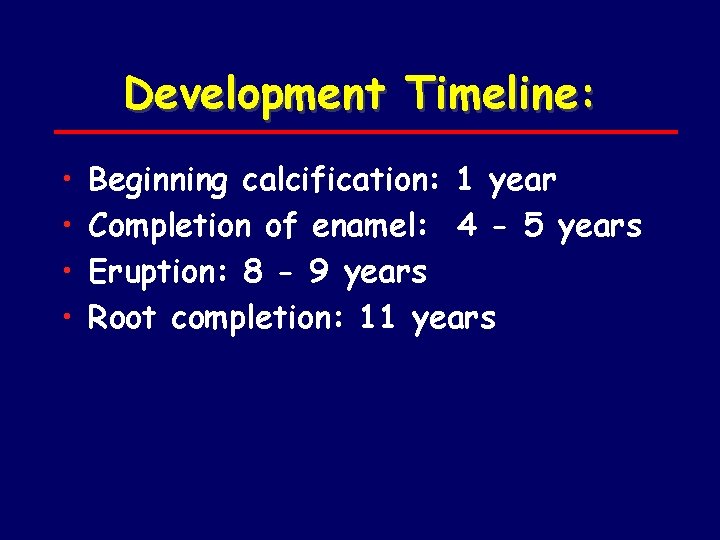 Development Timeline:

• Beginning calcification: 1 year
• Completion of enamel: 4 - 5 years
• Eruption: 8 - 9 years
• Root completion: 11 years